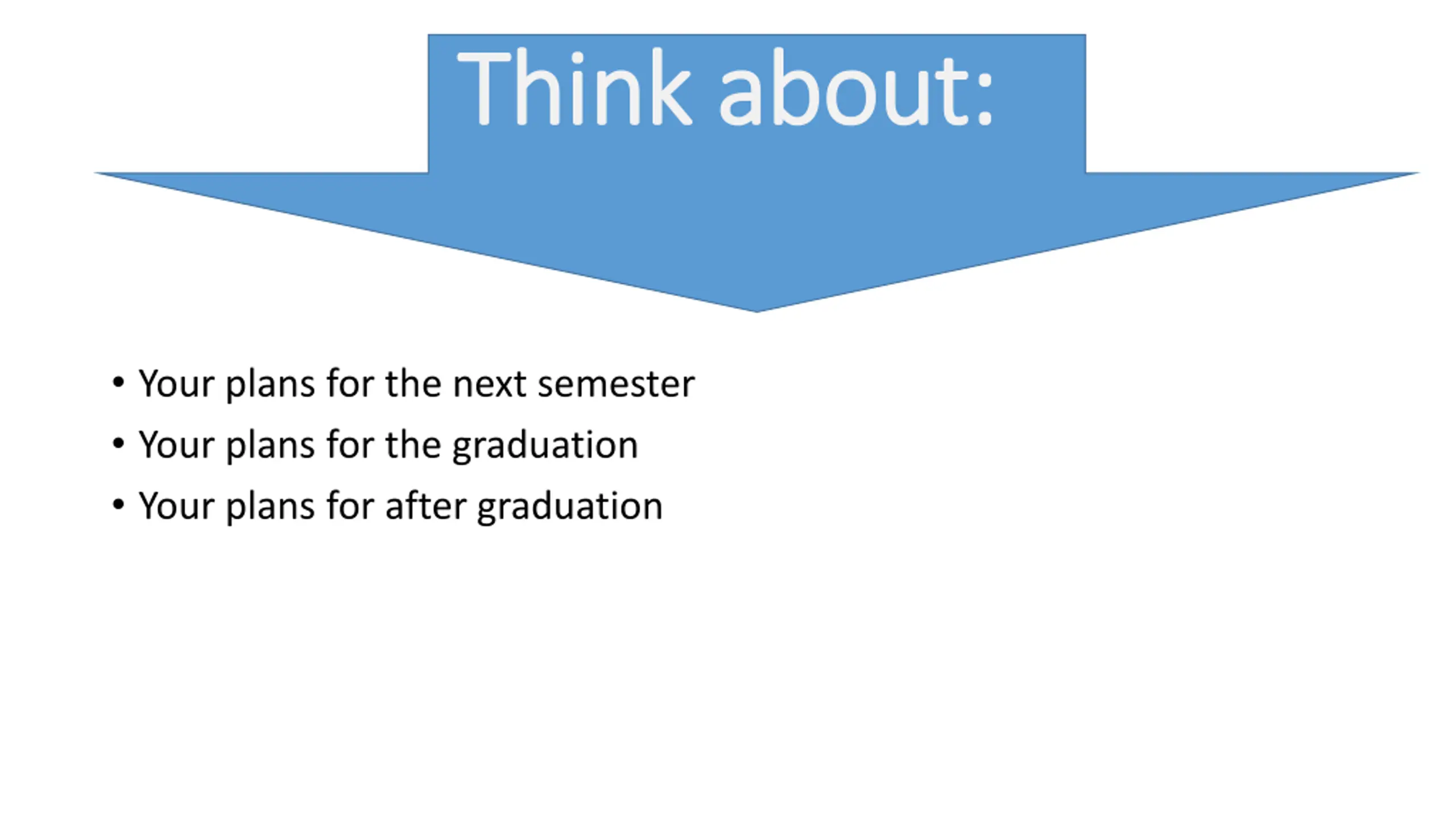 Think about:

• Your plans for the next semester
• Your plans for the graduation
• Your plans for after graduation